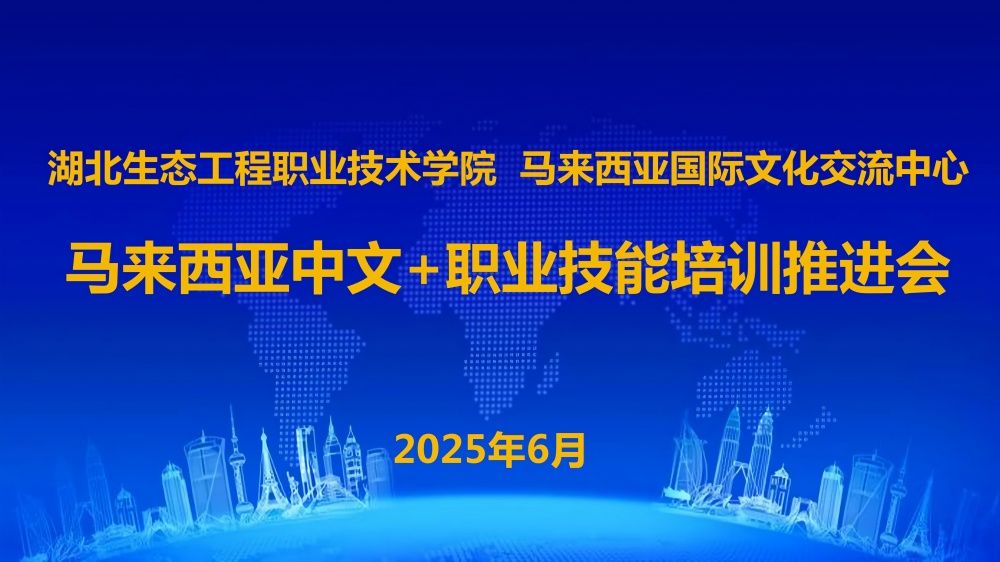 湖北生态工程职业技术学院 马来西亚国际文化交流中心

马来西亚中文+职业技能培训推进会

2025年6月